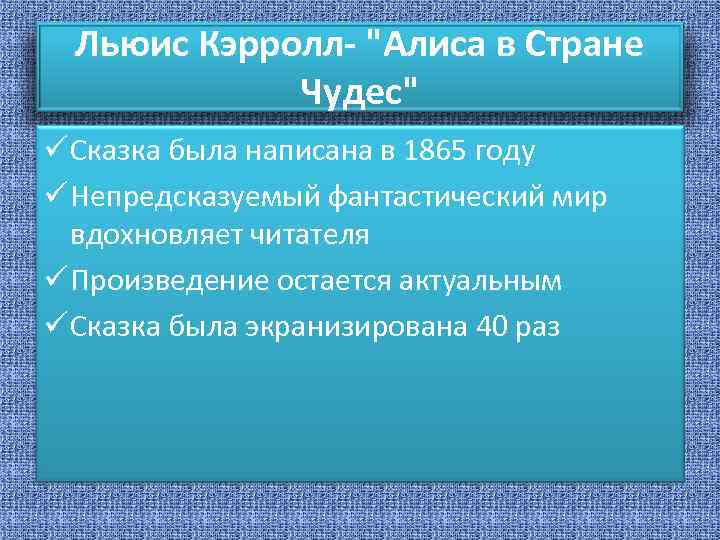 Льюис Кэрролл- "Алиса в Стране Чудес"

✓Сказка была написана в 1865 году

✓Непредсказуемый фантастический мир вдохновляет читателя

✓Произведение остается актуальным

✓Сказка была экранизирована 40 раз